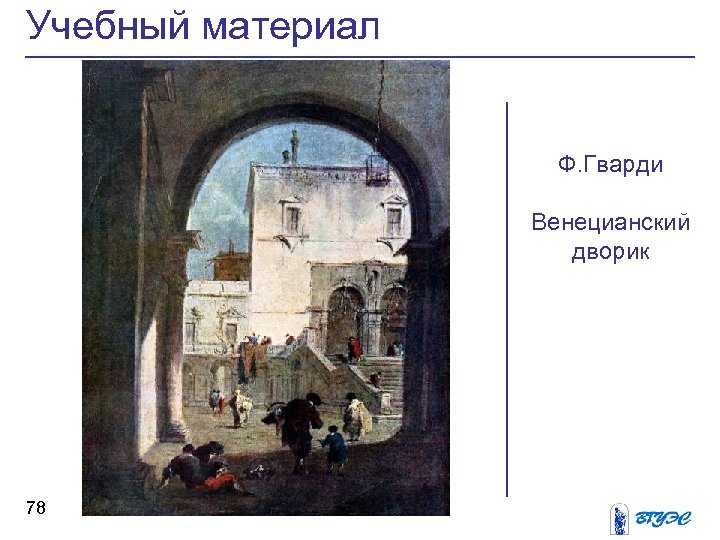 Учебный материал

Ф.Гварди

Венецианский дворик

78

ВГУЭС